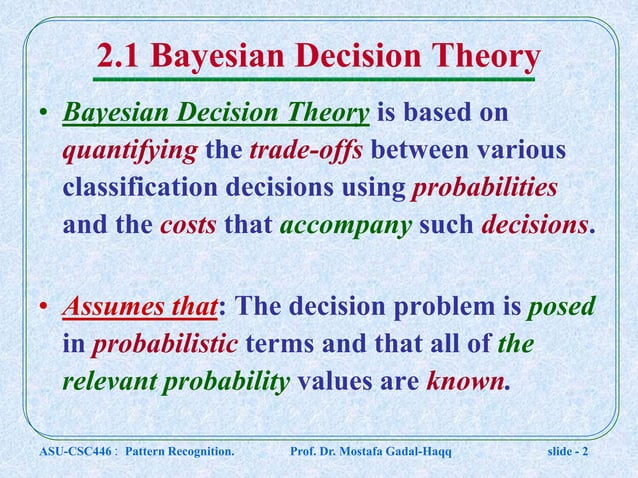 2.1 Bayesian Decision Theory

• Bayesian Decision Theory is based on quantifying the trade-offs between various classification decisions using probabilities and the costs that accompany such decisions.

• Assumes that: The decision problem is posed in probabilistic terms and that all of the relevant probability values are known.

ASU-CSC446 : Pattern Recognition. Prof. Dr. Mostafa Gadal-Haqq slide - 2